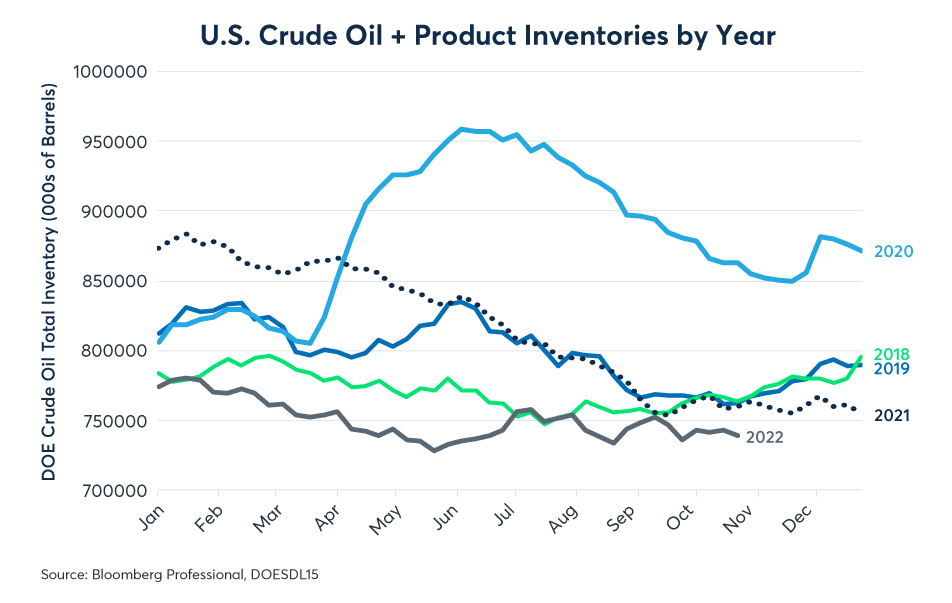 U.S. Crude Oil + Product Inventories by Year

DOE Crude Oil Total Inventory (000s of Barrels)

1000000
950000
900000
850000
800000
750000
700000

Jan
Feb
Mar
Apr
May
Jun
Jul
Aug
Sep
Oct
Nov
Dec

2020
2018
2019
2021
2022

Source: Bloomberg Professional, DOESDL15